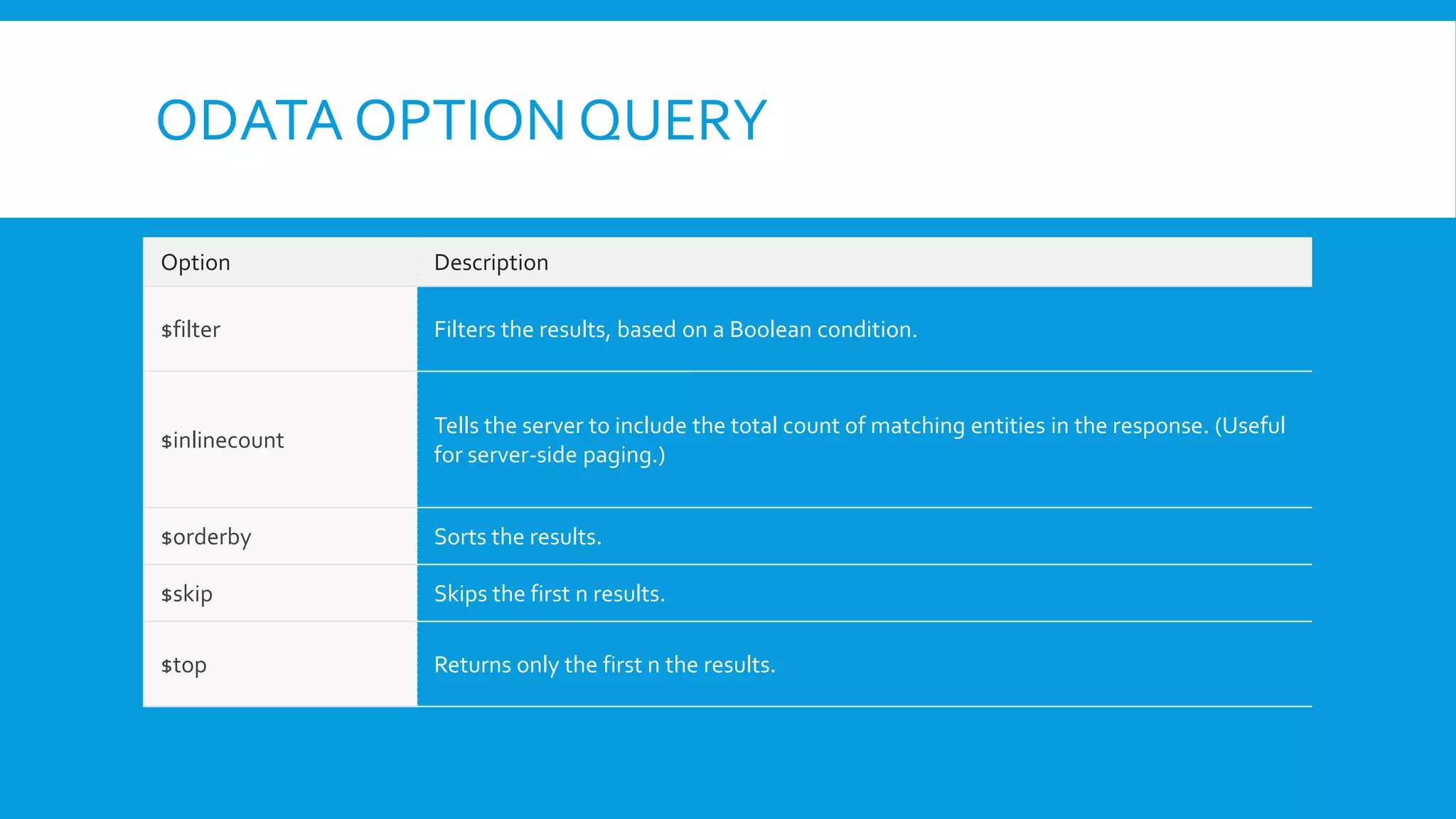 ODATA OPTION QUERY

| Option | Description |
|---|---|
| \$filter | Filters the results, based on a Boolean condition. |
| \$inlinecount | Tells the server to include the total count of matching entities in the response. (Useful for server-side paging.) |
| \$orderby | Sorts the results. |
| \$skip | Skips the first n results. |
| \$top | Returns only the first n the results. |